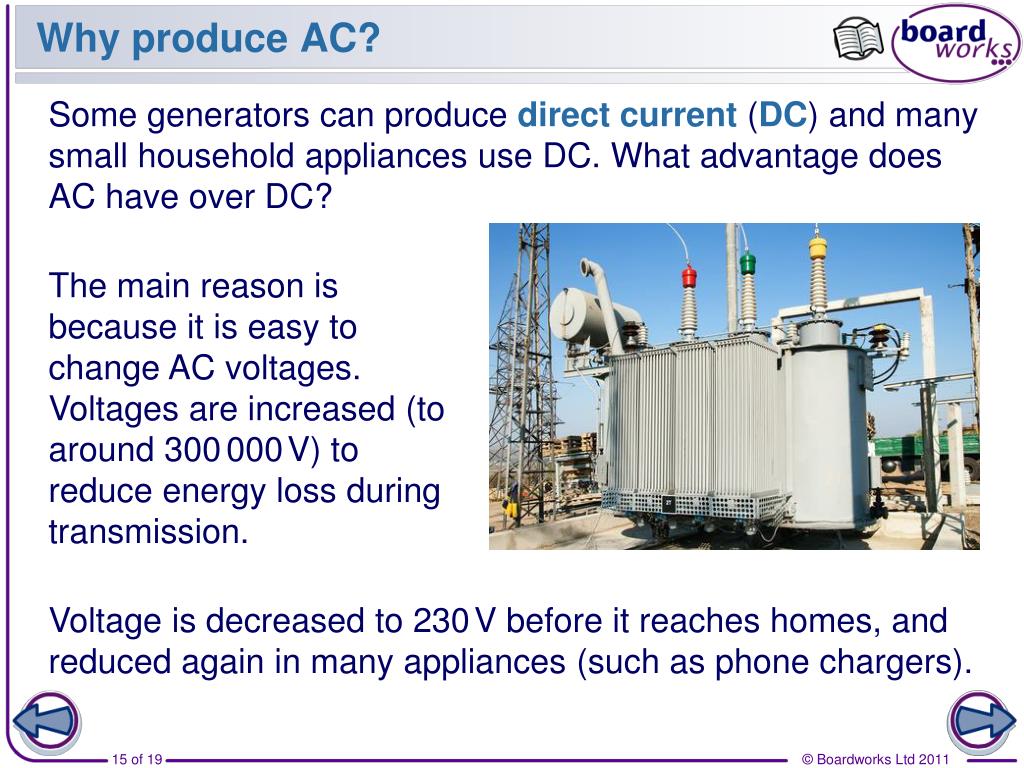 Why produce AC?

board works

Some generators can produce direct current (DC) and many small household appliances use DC. What advantage does AC have over DC?

The main reason is because it is easy to change AC voltages. Voltages are increased (to around 300 000 V) to reduce energy loss during transmission.

Voltage is decreased to 230 V before it reaches homes, and reduced again in many appliances (such as phone chargers).

15 of 19

© Boardworks Ltd 2011